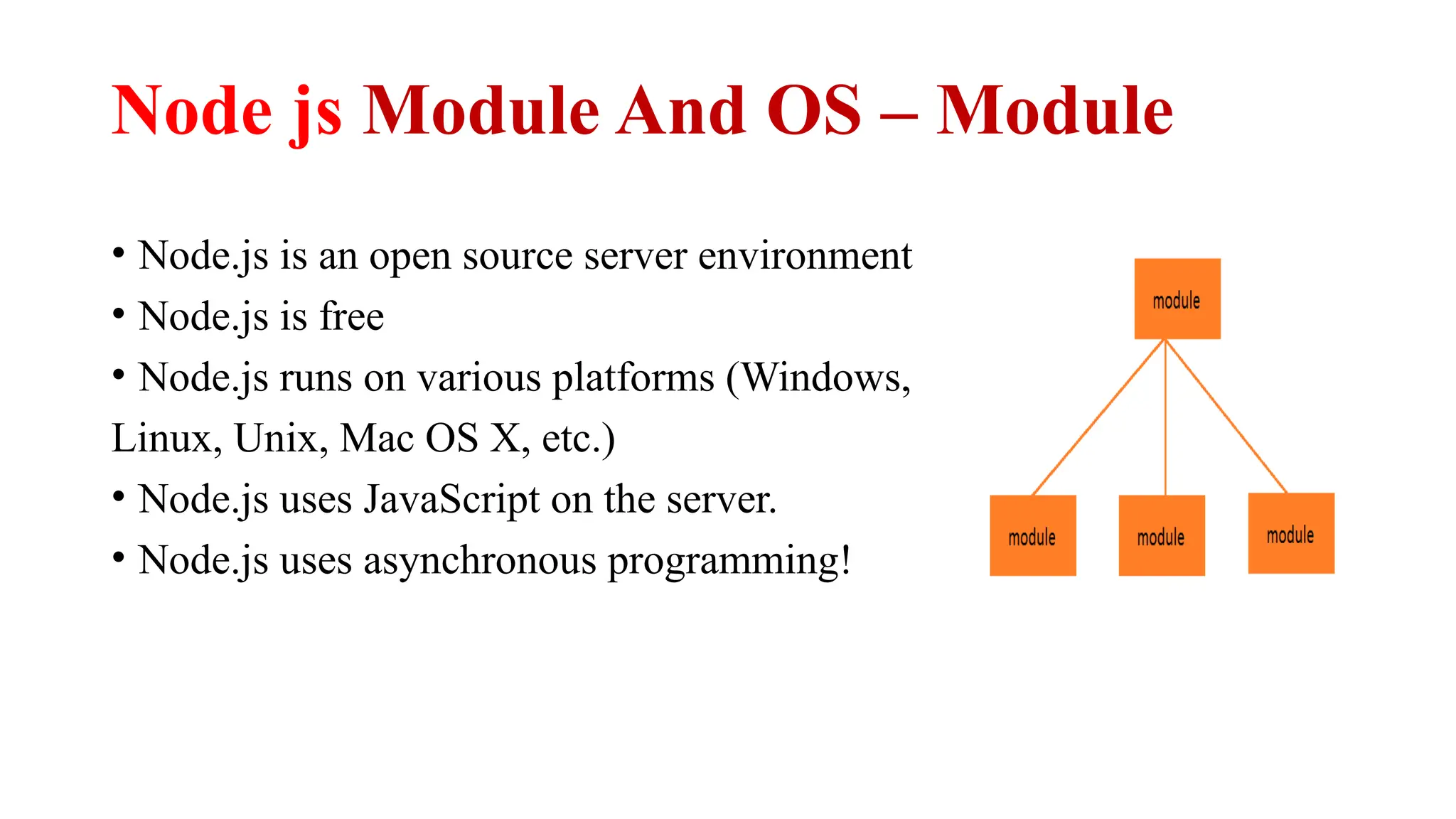 Node js Module And OS – Module

• Node.js is an open source server environment
• Node.js is free
• Node.js runs on various platforms (Windows, Linux, Unix, Mac OS X, etc.)
• Node.js uses JavaScript on the server.
• Node.js uses asynchronous programming!

module

module
module
module